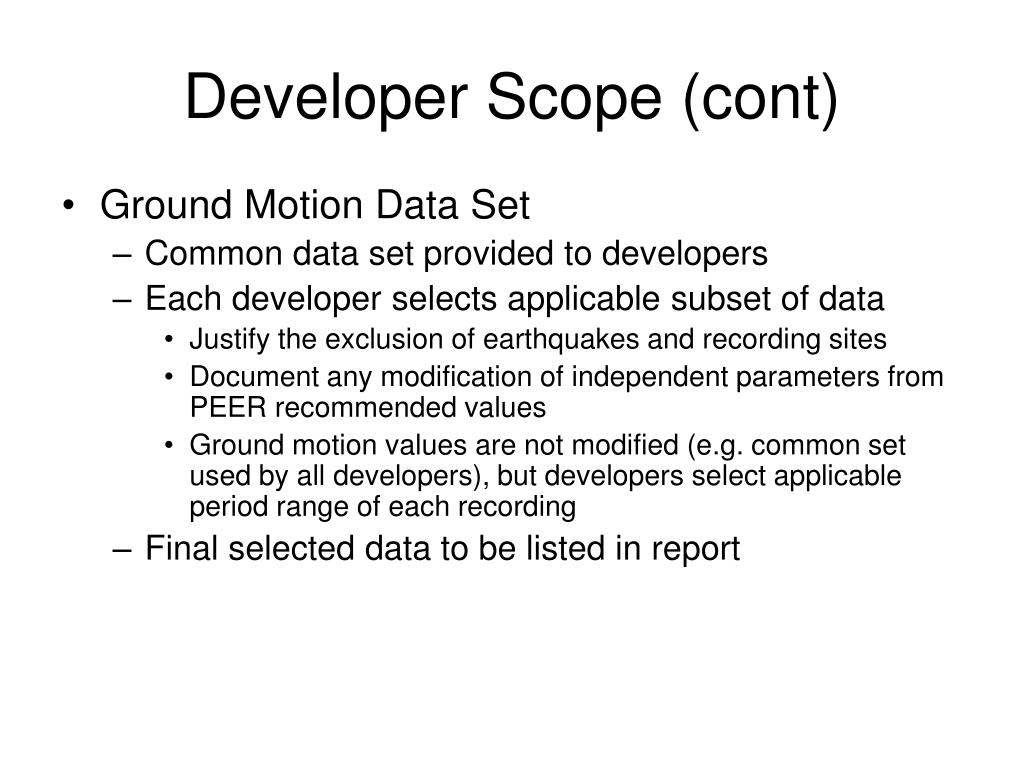 Developer Scope (cont)

• Ground Motion Data Set
– Common data set provided to developers
– Each developer selects applicable subset of data
• Justify the exclusion of earthquakes and recording sites
• Document any modification of independent parameters from PEER recommended values
• Ground motion values are not modified (e.g. common set used by all developers), but developers select applicable period range of each recording
– Final selected data to be listed in report